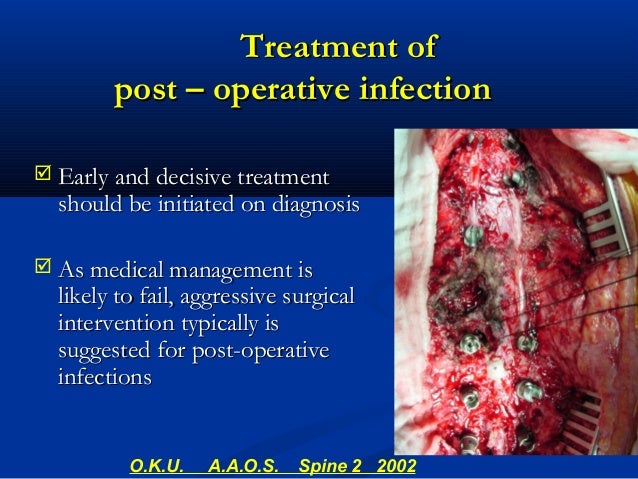 Treatment of
post – operative infection

☑ Early and decisive treatment should be initiated on diagnosis

☑ As medical management is likely to fail, aggressive surgical intervention typically is suggested for post-operative infections

O.K.U. A.A.O.S. Spine 2 2002